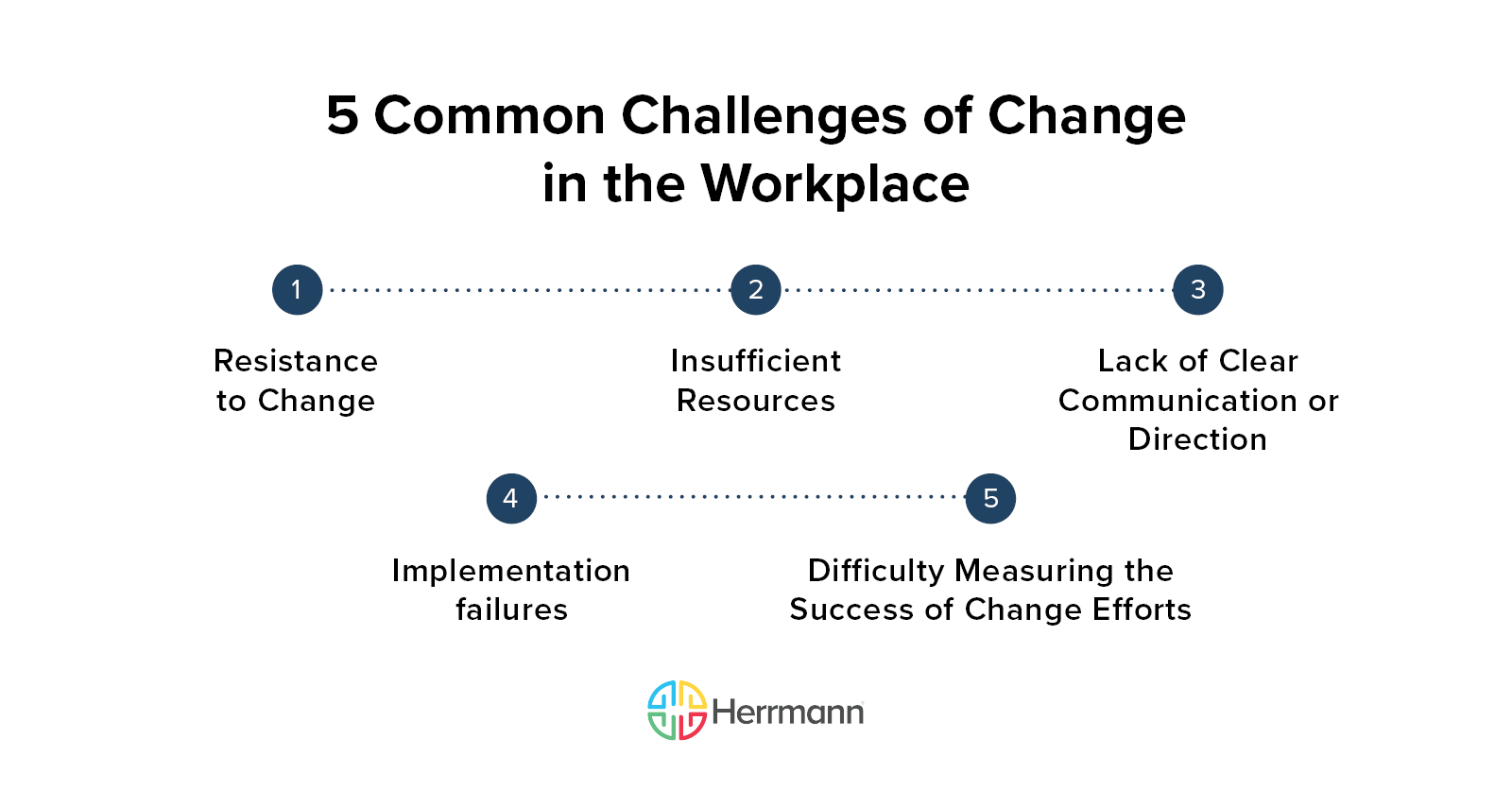 5 Common Challenges of Change in the Workplace

1

Resistance to Change

2

Insufficient Resources

3

Lack of Clear Communication or Direction

4

Implementation failures

5

Difficulty Measuring the Success of Change Efforts

Herrmann